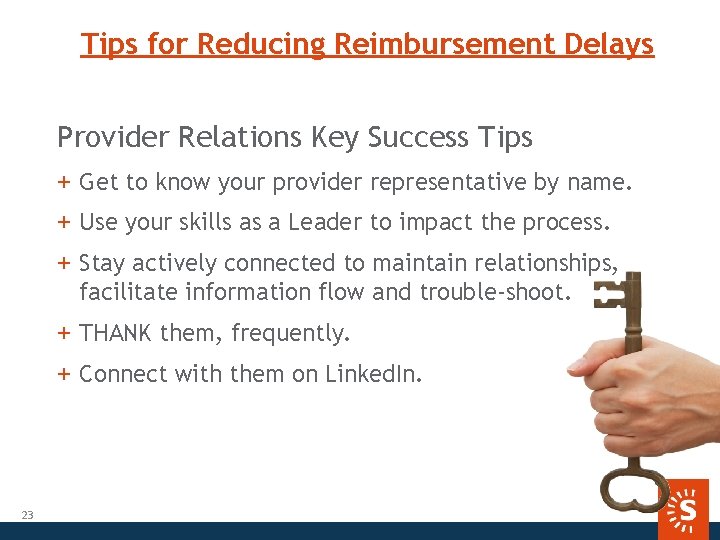 Tips for Reducing Reimbursement Delays

Provider Relations Key Success Tips

+ Get to know your provider representative by name.

+ Use your skills as a Leader to impact the process.

+ Stay actively connected to maintain relationships, facilitate information flow and trouble-shoot.

+ THANK them, frequently.

+ Connect with them on LinkedIn.

23

S